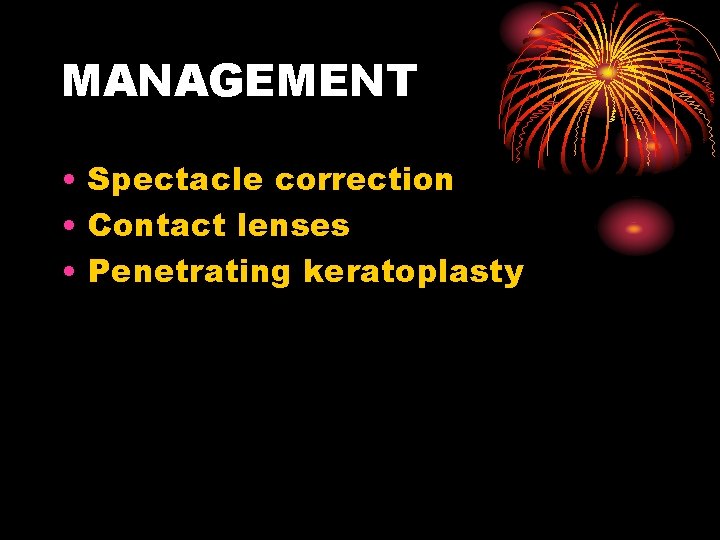 MANAGEMENT

• Spectacle correction
• Contact lenses
• Penetrating keratoplasty